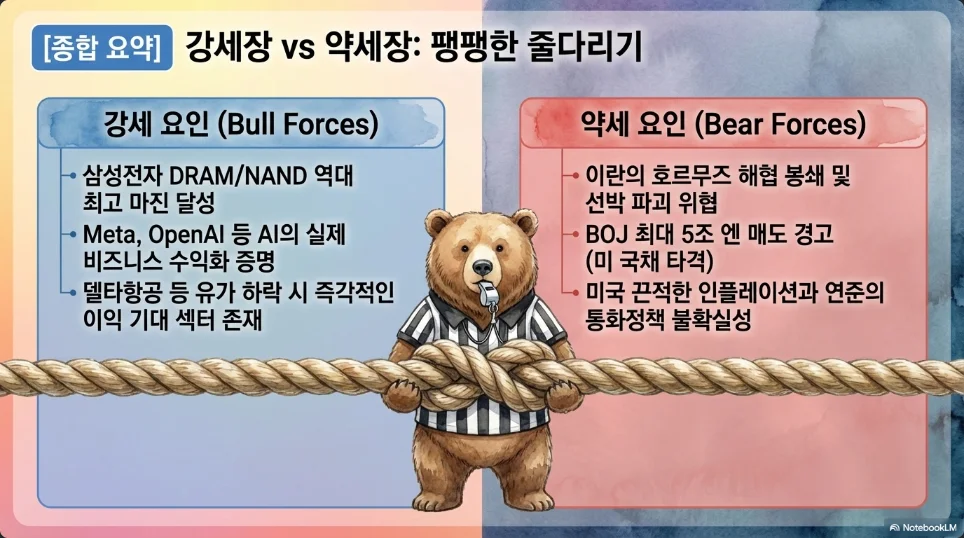 [종합 요약] 강세장 vs 약세장: 팽팽한 줄다리기

강세 요인 (Bull Forces)

삼성전자 DRAM/NAND 역대 최고 마진 달성

Meta, OpenAI 등 AI의 실제 비즈니스 수익화 증명

델타항공 등 유가 하락 시 즉각적인 이익 기대 섹터 존재

약세 요인 (Bear Forces)

이란의 호르무즈 해협 봉쇄 및 선박 파괴 위협

BOJ 최대 5조 엔 매도 경고 (미 국채 타격)

미국 끈적한 인플레이션과 연준의 통화정책 불확실성

NotebookLM